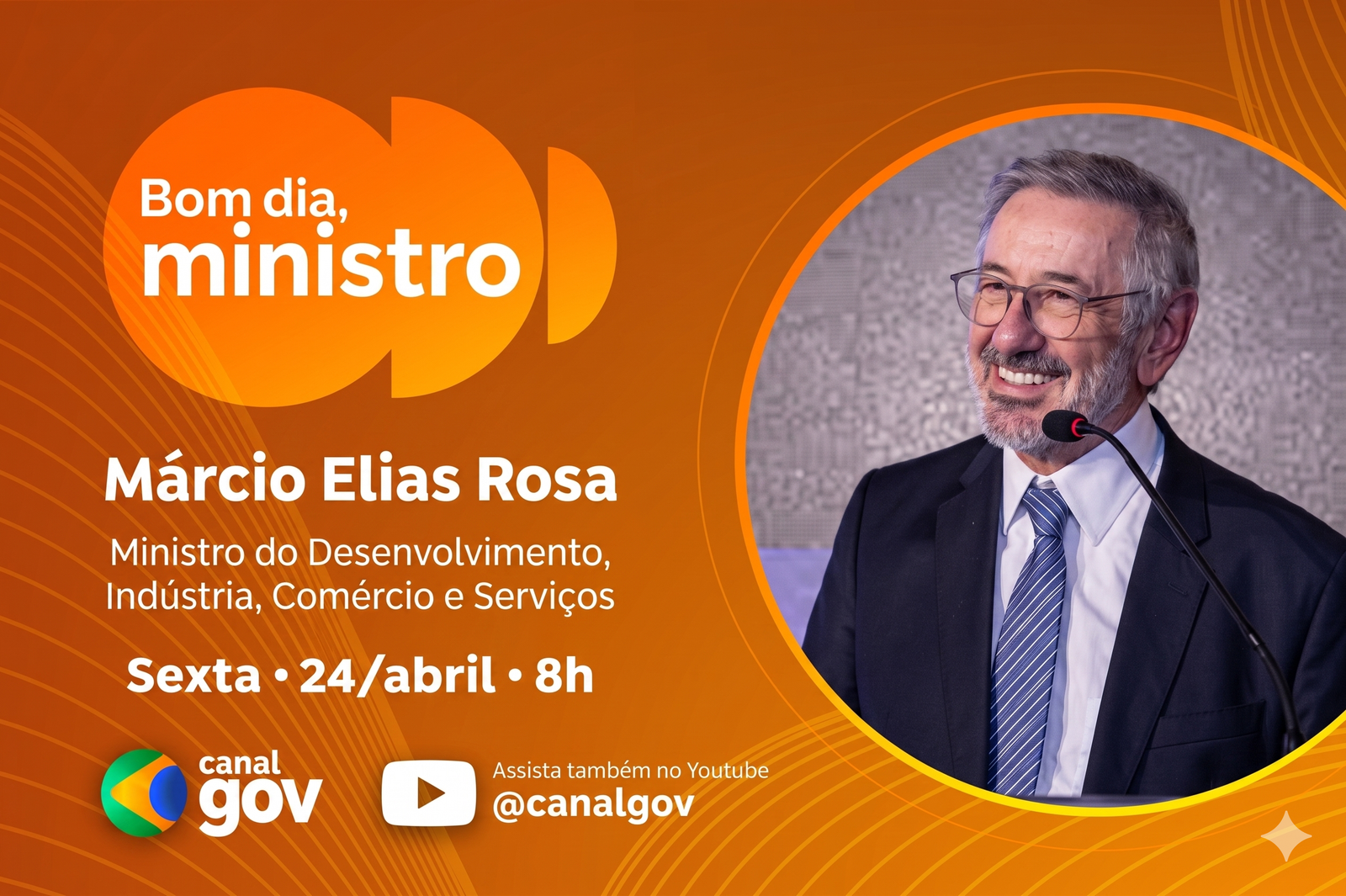 Bom dia, ministro

Márcio Elias Rosa

Ministro do Desenvolvimento, Indústria, Comércio e Serviços

Sexta • 24/abril • 8h

canal gov

Assista também no Youtube
@canalgov